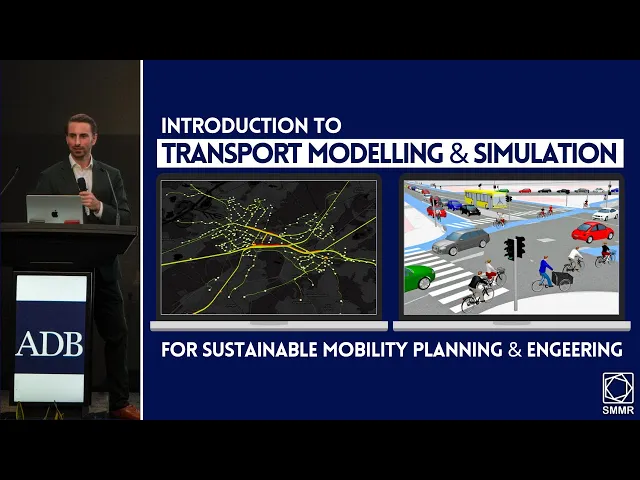 ADB

INTRODUCTION TO
TRANSPORT MODELLING & SIMULATION

FOR SUSTAINABLE MOBILITY PLANNING & ENGEERING

SMMR